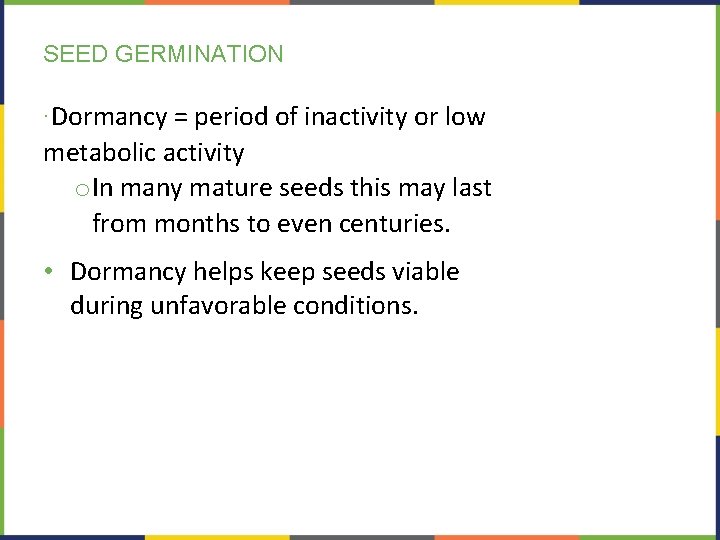 SEED GERMINATION

· Dormancy = period of inactivity or low metabolic activity

o In many mature seeds this may last from months to even centuries.

• Dormancy helps keep seeds viable during unfavorable conditions.